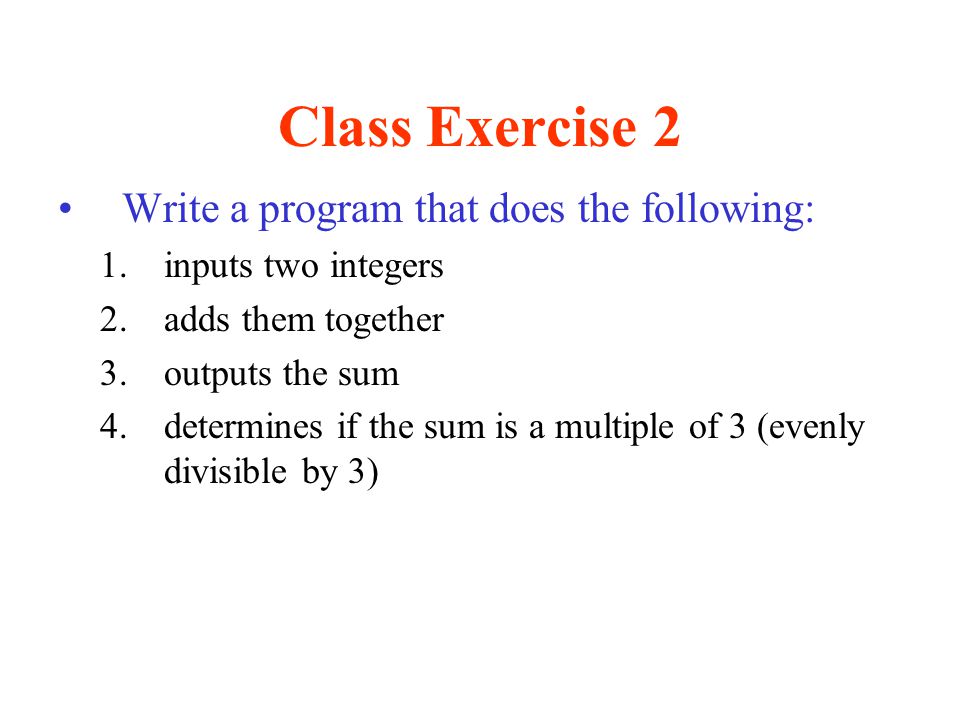 Class Exercise 2

• Write a program that does the following:

1. inputs two integers
2. adds them together
3. outputs the sum
4. determines if the sum is a multiple of 3 (evenly divisible by 3)